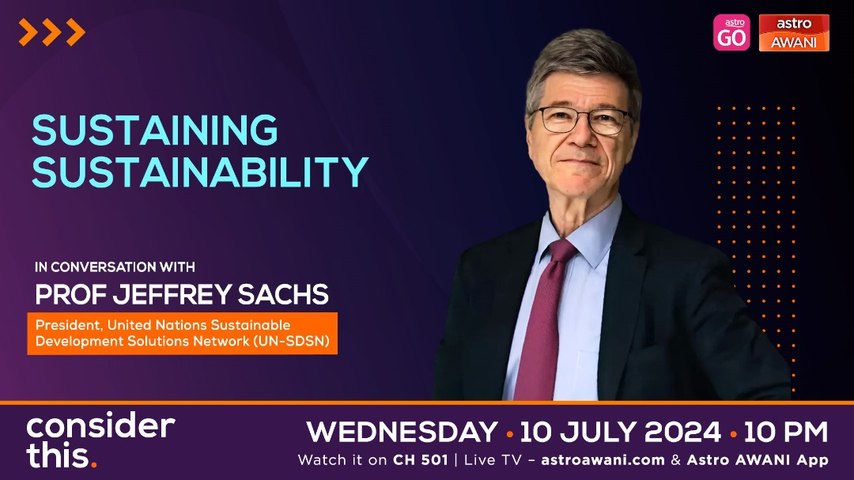 astro GO

astro AWANI

SUSTAINING SUSTAINABILITY

IN CONVERSATION WITH
PROF JEFFREY SACHS
President, United Nations Sustainable Development Solutions Network (UN-SDSN)

consider this.

WEDNESDAY • 10 JULY 2024 • 10 PM
Watch it on CH 501 | Live TV - astroawani.com & Astro AWANI App